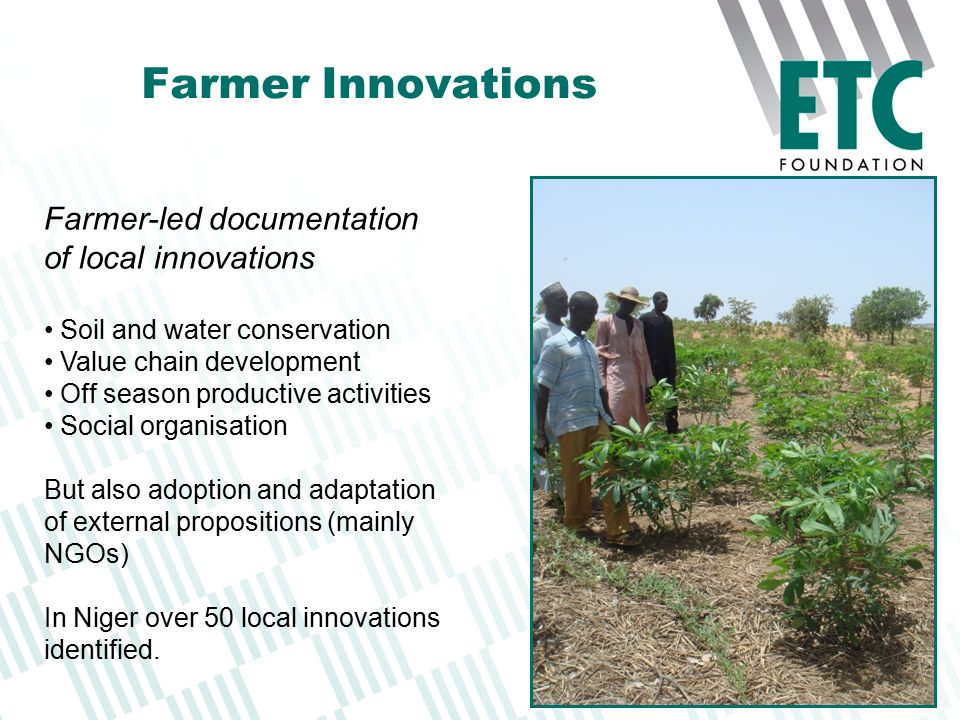 Farmer Innovations

ETC
FOUNDATION

Farmer-led documentation of local innovations

• Soil and water conservation
• Value chain development
• Off season productive activities
• Social organisation

But also adoption and adaptation of external propositions (mainly NGOs)

In Niger over 50 local innovations identified.